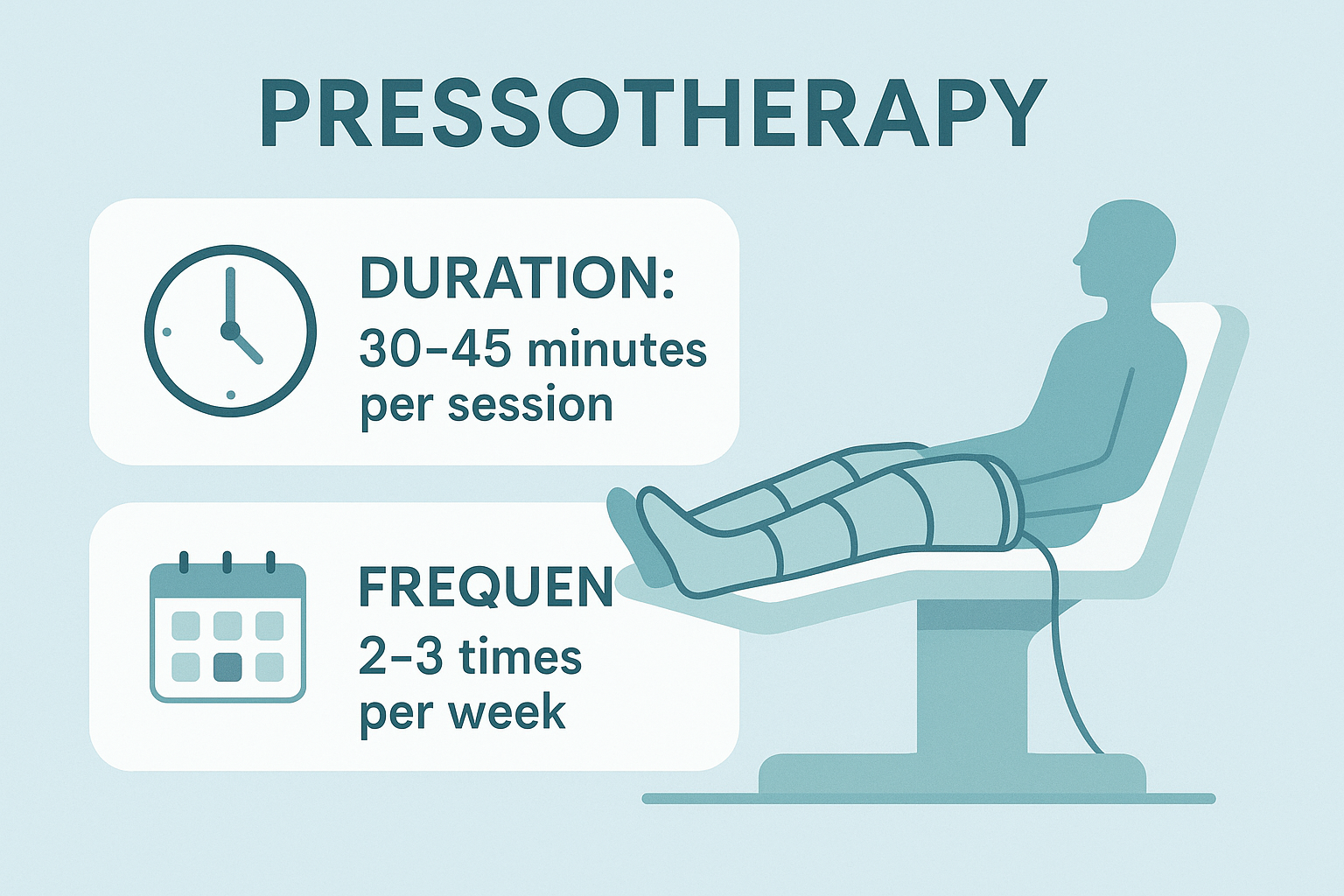 PRESSOTHERAPY

DURATION:
30–45 minutes per session

FREQUEN
2–3 times per week